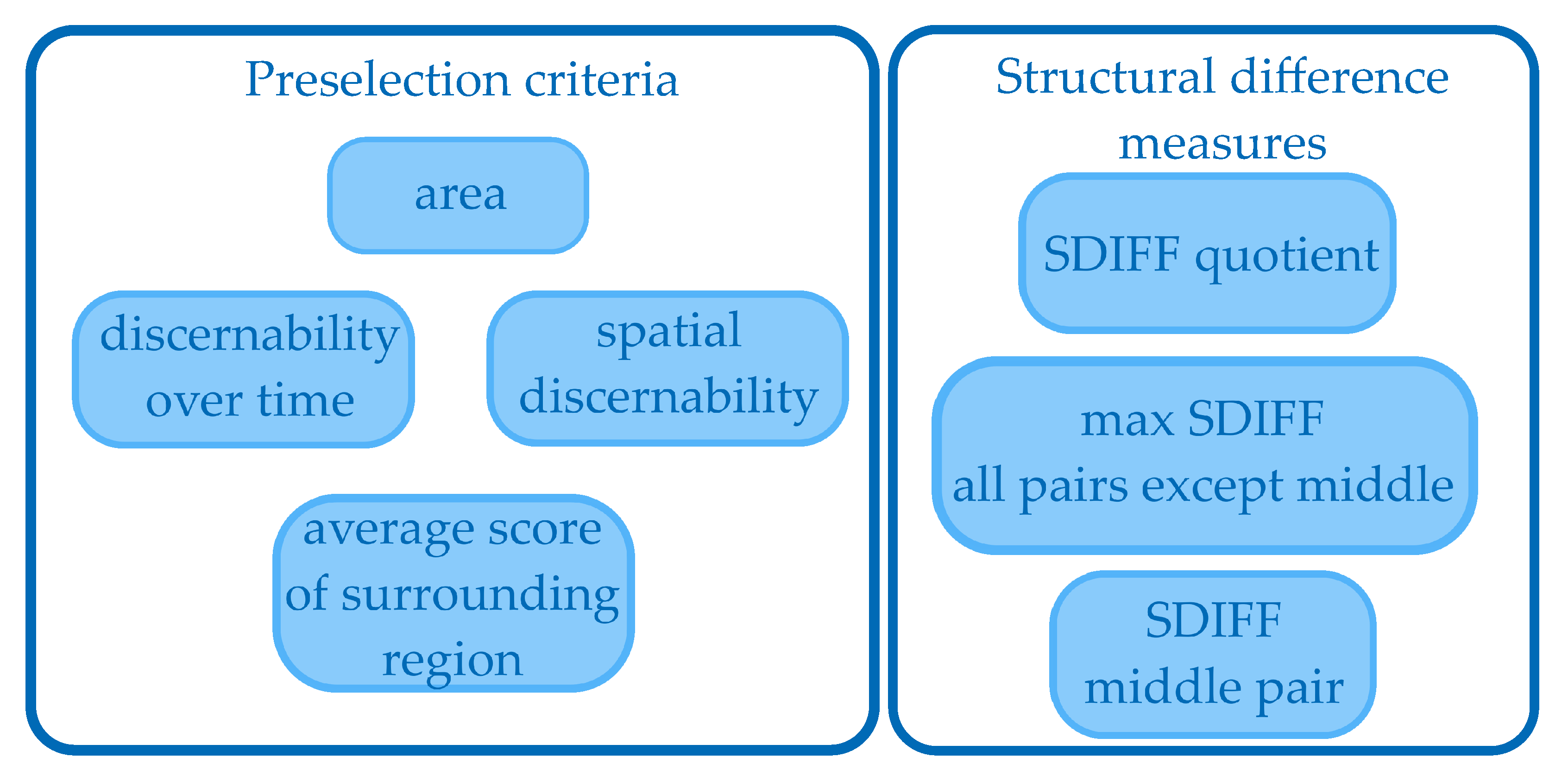 Preselection criteria

area

discernability over time

spatial discernability

average score of surrounding region

Structural difference measures

SDIFF quotient

max SDIFF all pairs except middle

SDIFF middle pair